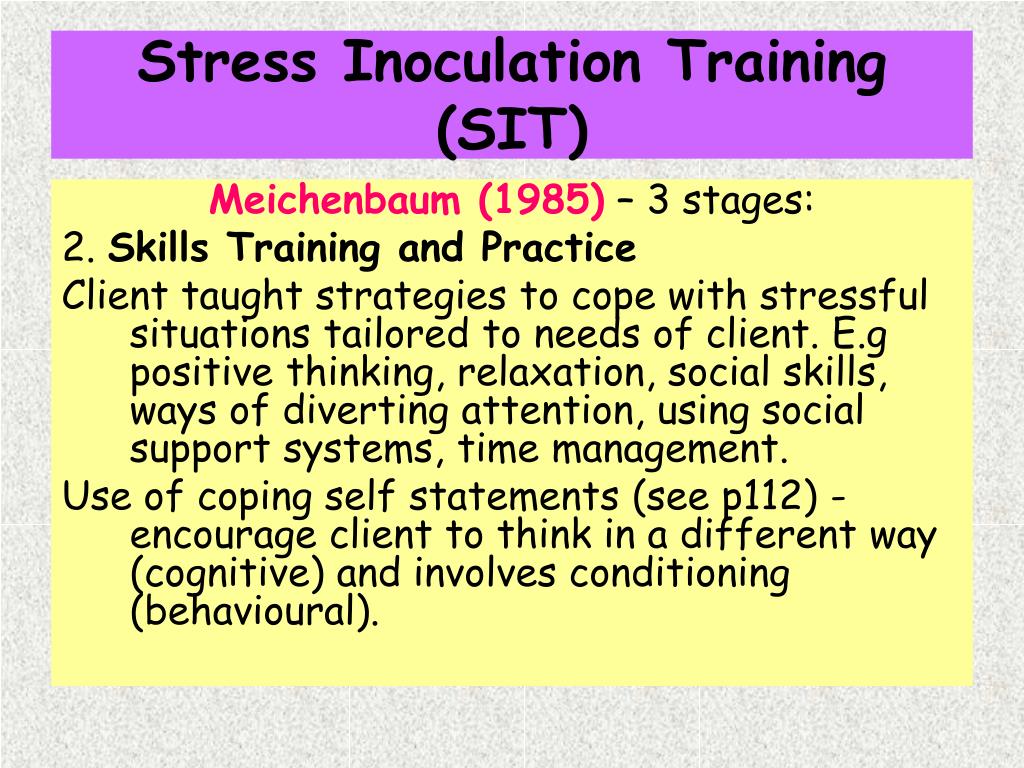 Stress Inoculation Training (SIT)

Meichenbaum (1985) – 3 stages:

2. Skills Training and Practice

Client taught strategies to cope with stressful situations tailored to needs of client. E.g positive thinking, relaxation, social skills, ways of diverting attention, using social support systems, time management.

Use of coping self statements (see p112) - encourage client to think in a different way (cognitive) and involves conditioning (behavioural).